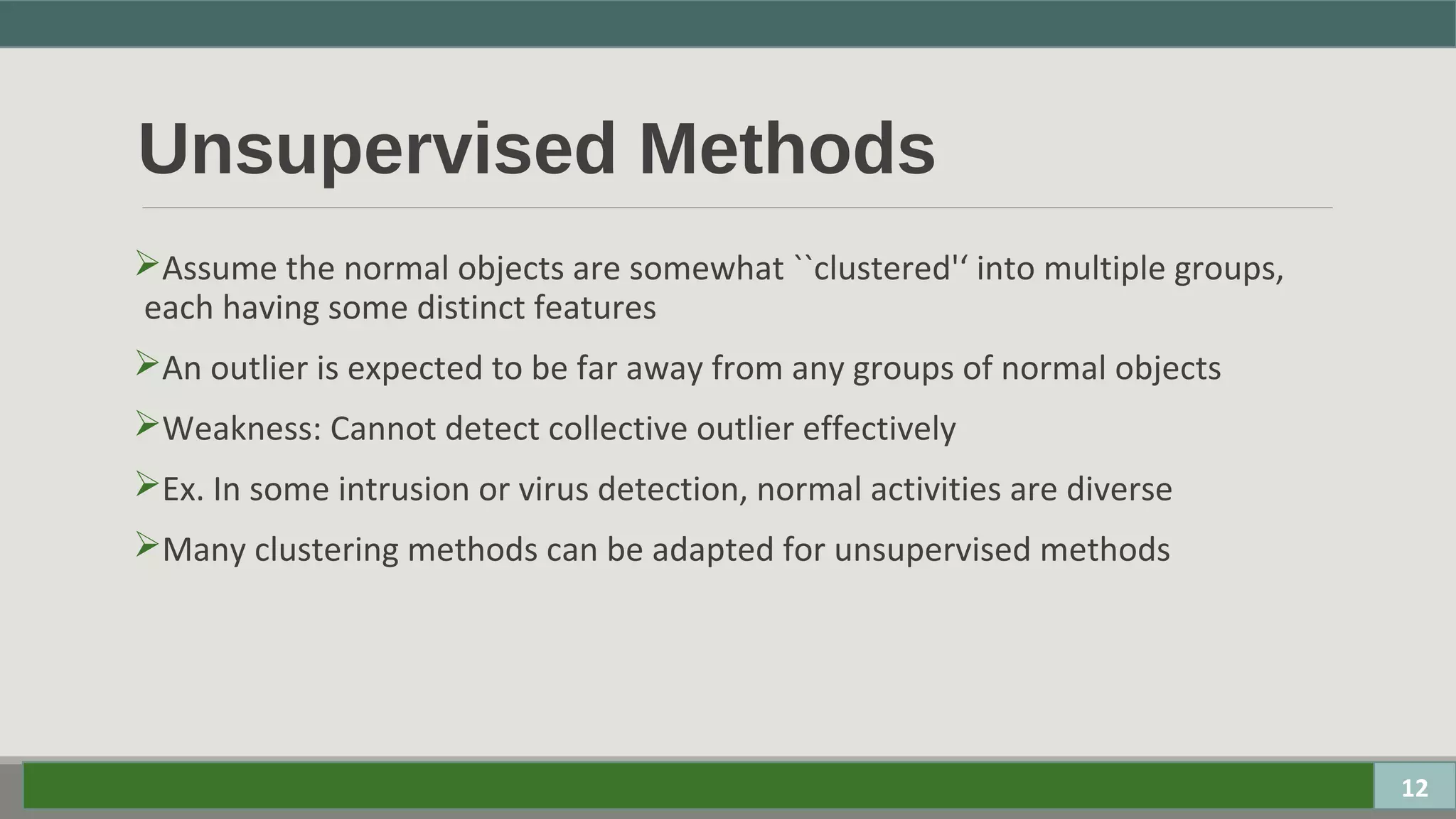 Unsupervised Methods

➢Assume the normal objects are somewhat ``clustered'‘ into multiple groups, each having some distinct features

➢An outlier is expected to be far away from any groups of normal objects

➢Weakness: Cannot detect collective outlier effectively

➢Ex. In some intrusion or virus detection, normal activities are diverse

➢Many clustering methods can be adapted for unsupervised methods

12